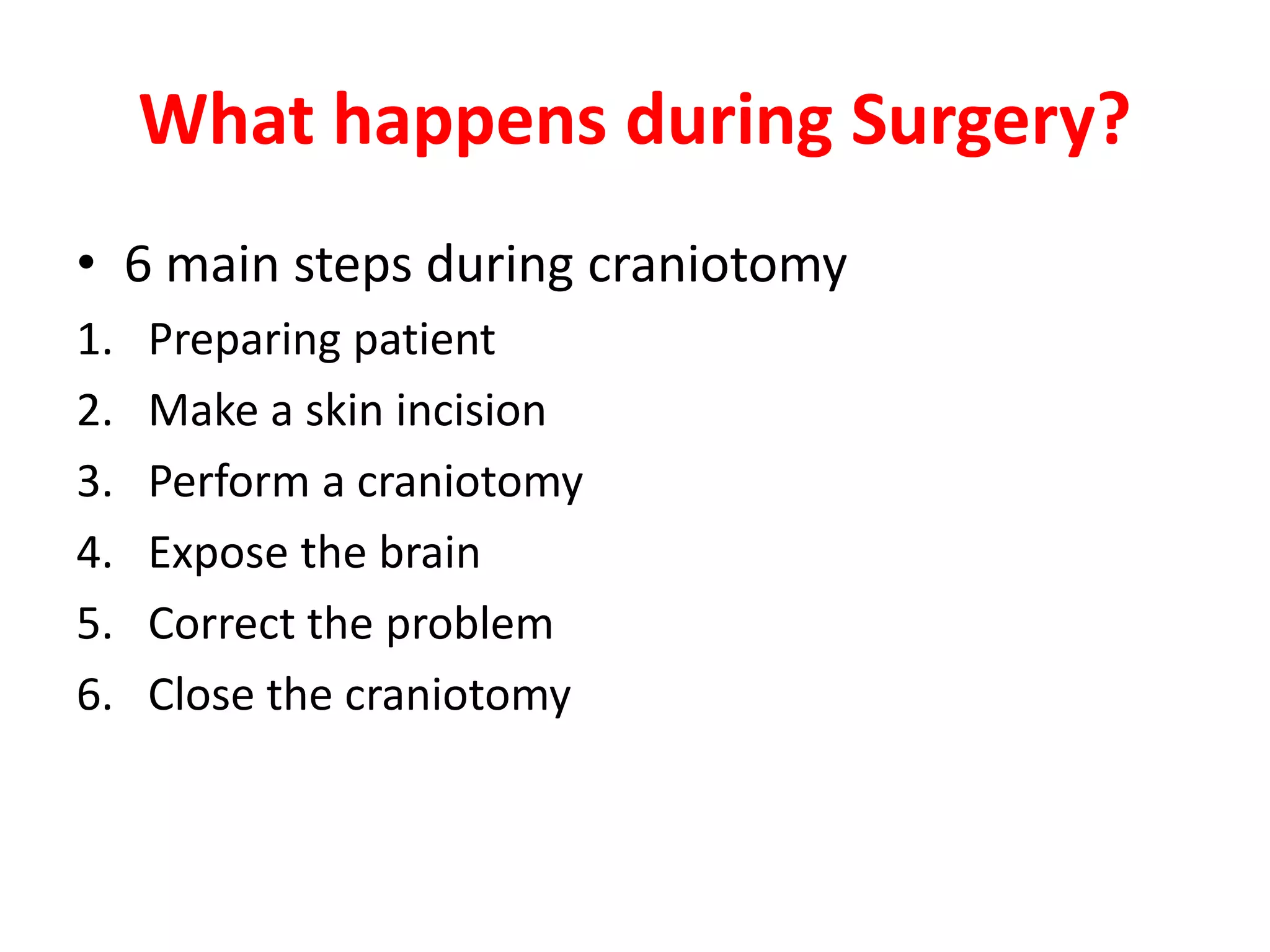 What happens during Surgery?

• 6 main steps during craniotomy

1. Preparing patient
2. Make a skin incision
3. Perform a craniotomy
4. Expose the brain
5. Correct the problem
6. Close the craniotomy